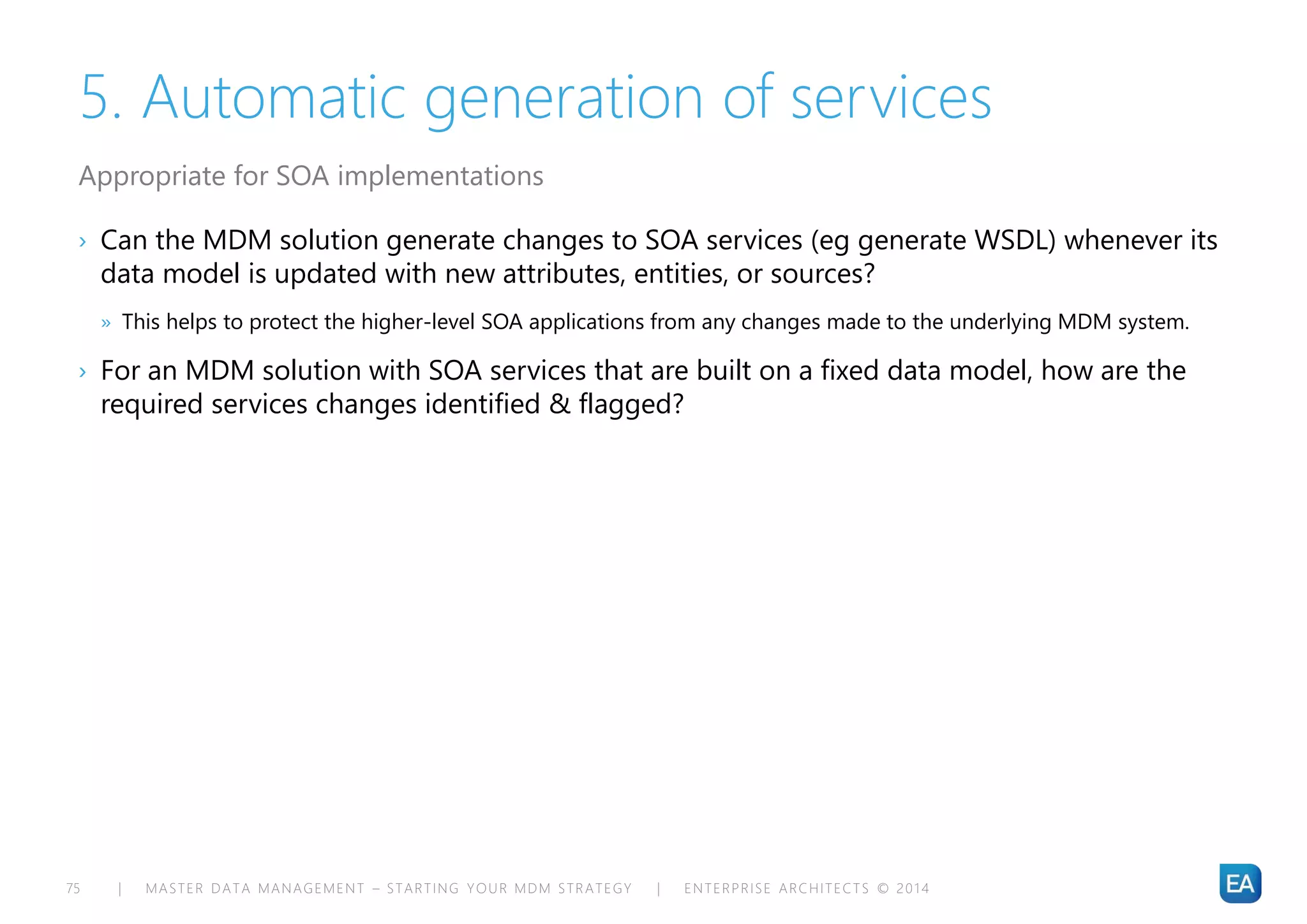 5. Automatic generation of services

Appropriate for SOA implementations

› Can the MDM solution generate changes to SOA services (eg generate WSDL) whenever its data model is updated with new attributes, entities, or sources?

» This helps to protect the higher-level SOA applications from any changes made to the underlying MDM system.

› For an MDM solution with SOA services that are built on a fixed data model, how are the required services changes identified & flagged?

75 | MASTER DATA MANAGEMENT – STARTING YOUR MDM STRATEGY | ENTERPRISE ARCHITECTS © 2014

EA